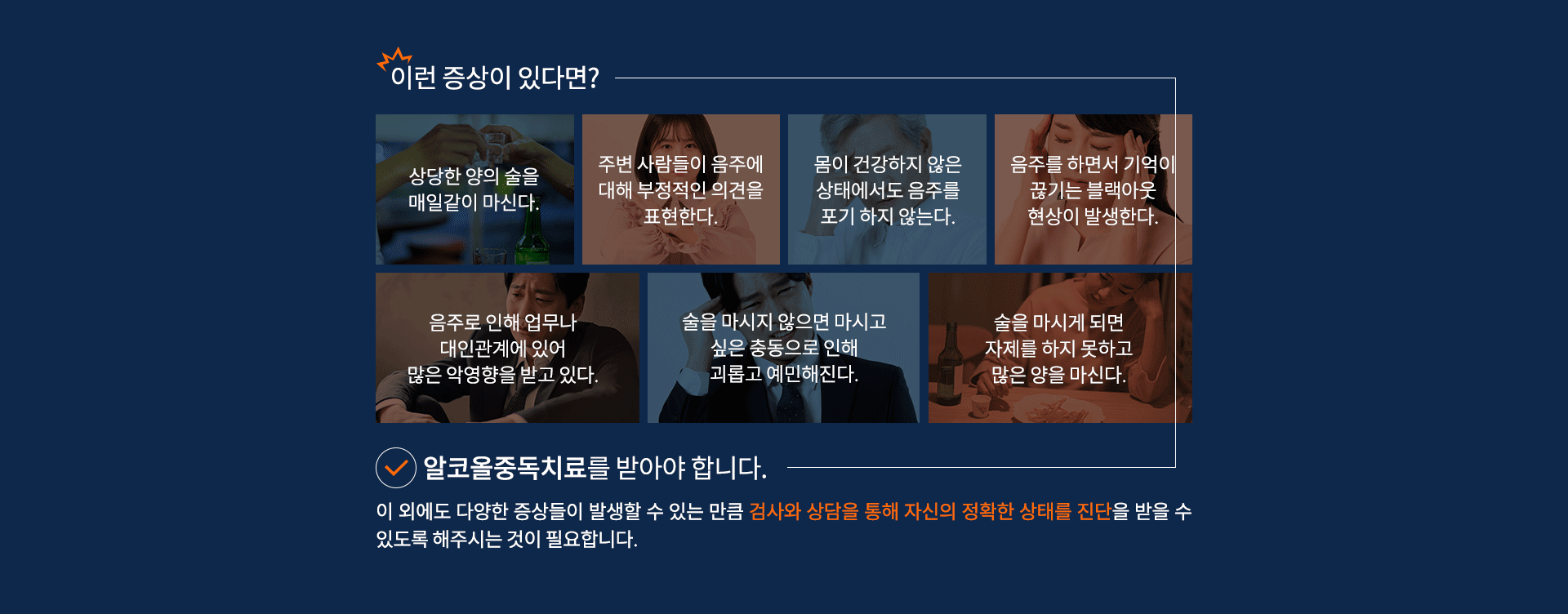 이런 증상이 있다면?

상당한 양의 술을 매일같이 마신다.

주변 사람들이 음주에 대해 부정적인 의견을 표현한다.

몸이 건강하지 않은 상태에서도 음주를 포기 하지 않는다.

음주를 하면서 기억이 끊기는 블랙아웃 현상이 발생한다.

음주로 인해 업무나 대인관계에 있어 많은 악영향을 받고 있다.

술을 마시지 않으면 마시고 싶은 충동으로 인해 괴롭고 예민해진다.

술을 마시게 되면 자제를 하지 못하고 많은 양을 마신다.

알코올중독치료를 받아야 합니다.

이 외에도 다양한 증상들이 발생할 수 있는 만큼 검사와 상담을 통해 자신의 정확한 상태를 진단을 받을 수 있도록 해주시는 것이 필요합니다.